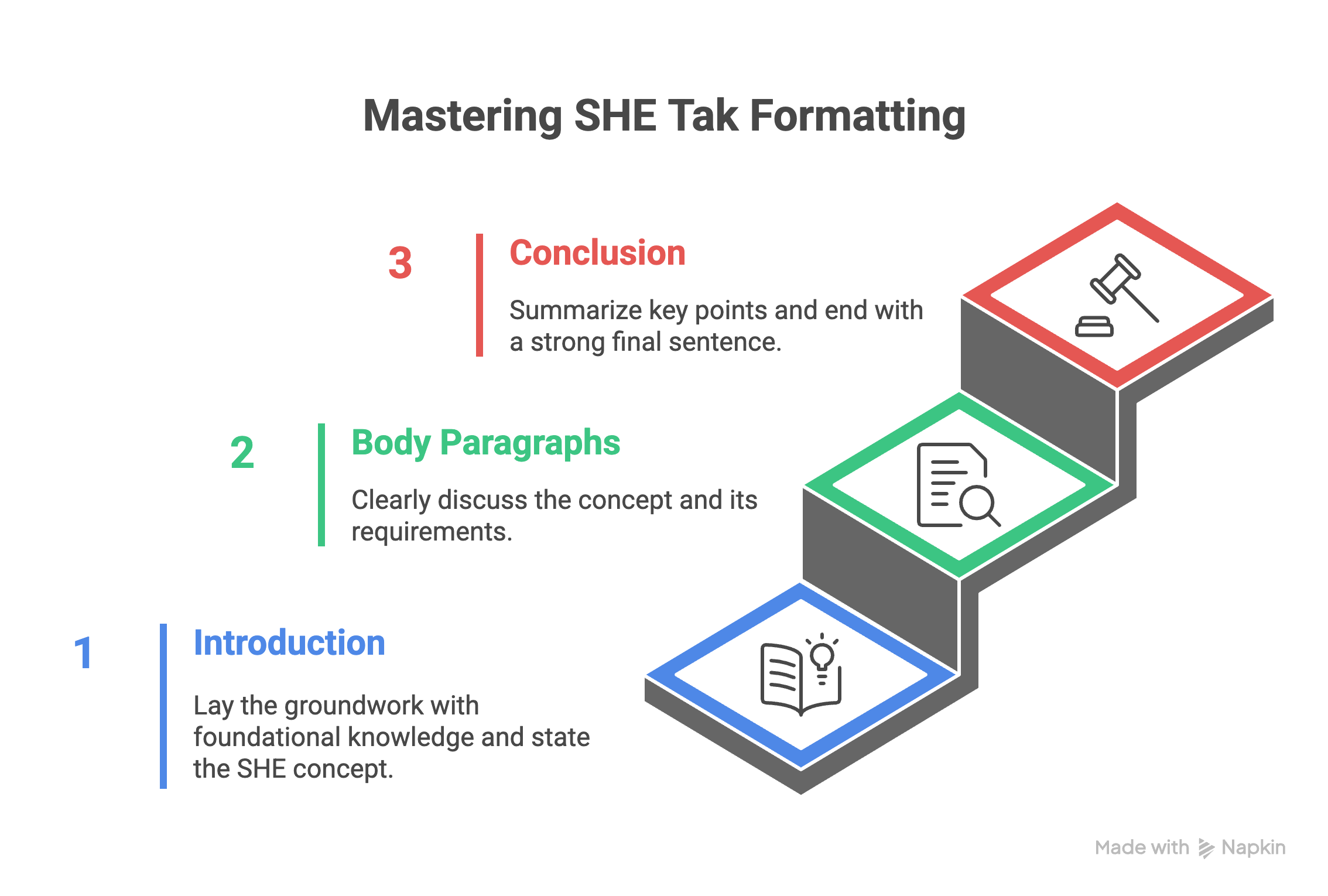 Mastering SHE Tak Formatting

3 Conclusion

Summarize key points and end with a strong final sentence.

2 Body Paragraphs

Clearly discuss the concept and its requirements.

1 Introduction

Lay the groundwork with foundational knowledge and state the SHE concept.

Made with Napkin